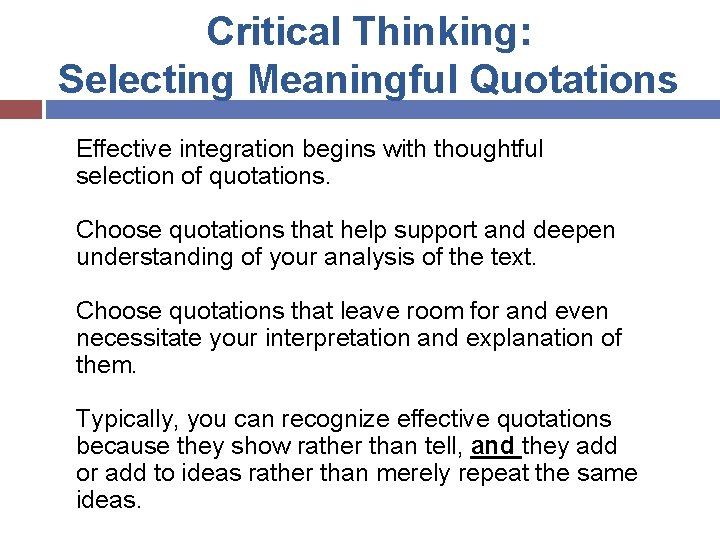 Critical Thinking:
Selecting Meaningful Quotations

Effective integration begins with thoughtful selection of quotations.

Choose quotations that help support and deepen understanding of your analysis of the text.

Choose quotations that leave room for and even necessitate your interpretation and explanation of them.

Typically, you can recognize effective quotations because they show rather than tell, and they add or add to ideas rather than merely repeat the same ideas.